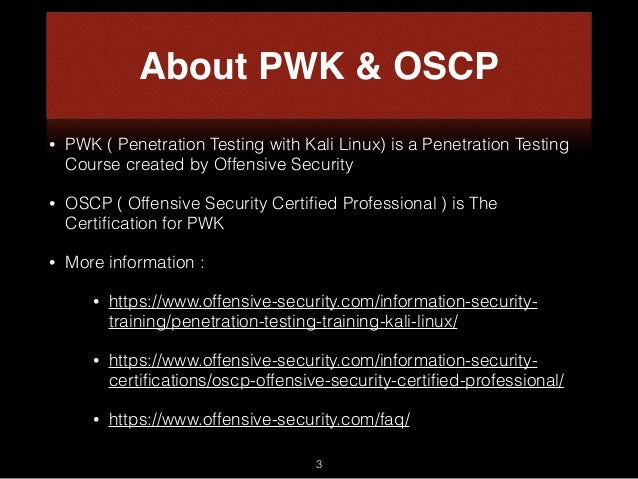 About PWK & OSCP

• PWK ( Penetration Testing with Kali Linux) is a Penetration Testing Course created by Offensive Security

• OSCP ( Offensive Security Certified Professional ) is The Certification for PWK

• More information :

• https://www.offensive-security.com/information-security-training/penetration-testing-training-kali-linux/

• https://www.offensive-security.com/information-security-certifications/oscp-offensive-security-certified-professional/

• https://www.offensive-security.com/faq/

3